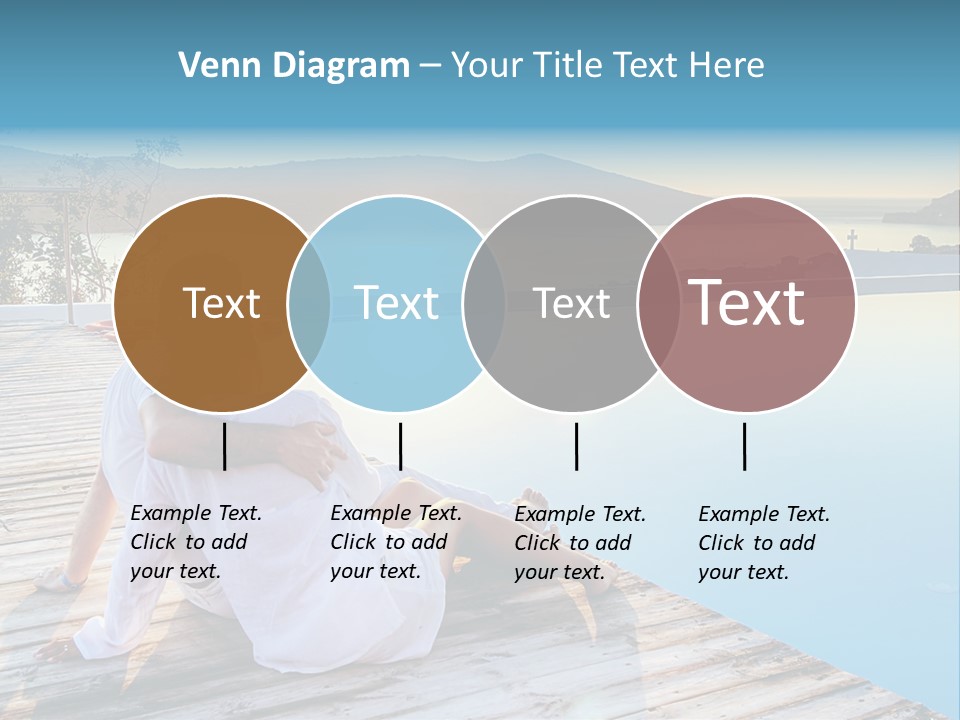 Venn Diagram – Your Title Text Here

Text

Text

Text

Text

Example Text. Click to add your text.

Example Text. Click to add your text.

Example Text. Click to add your text.

Example Text. Click to add your text.